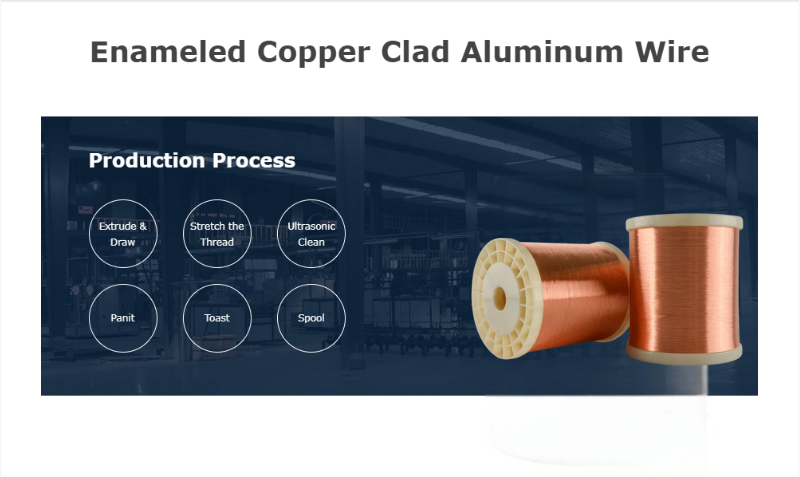 Enameled Copper Clad Aluminum Wire

Production Process

Extrude & Draw

Stretch the Thread

Ultrasonic Clean

Panit

Toast

Spool